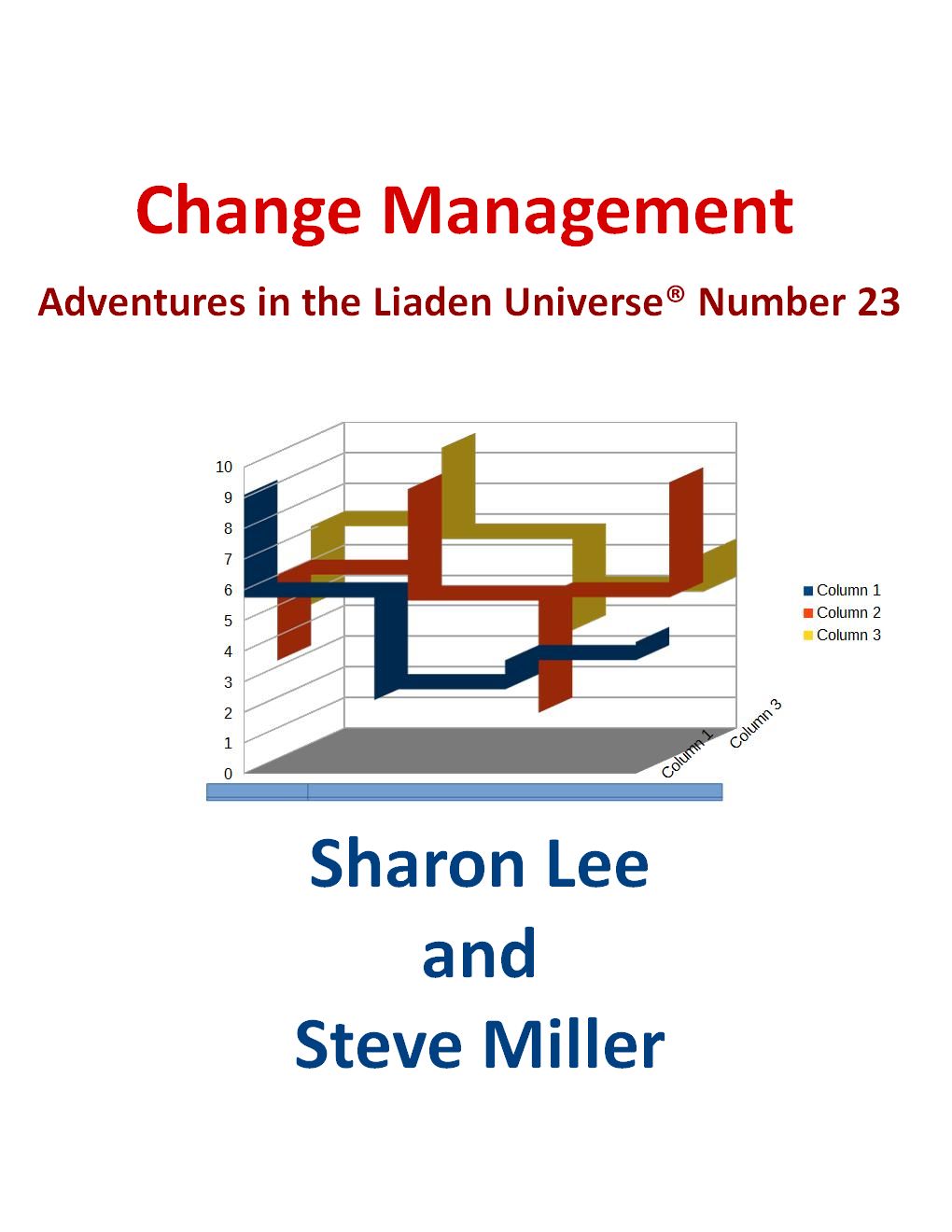 Change Management

Adventures in the Liaden Universe® Number 23

10
9
8
7
6
5
4
3
2
1
0

Column 1
Column 3

Column 1
Column 2
Column 3

Sharon Lee
and
Steve Miller